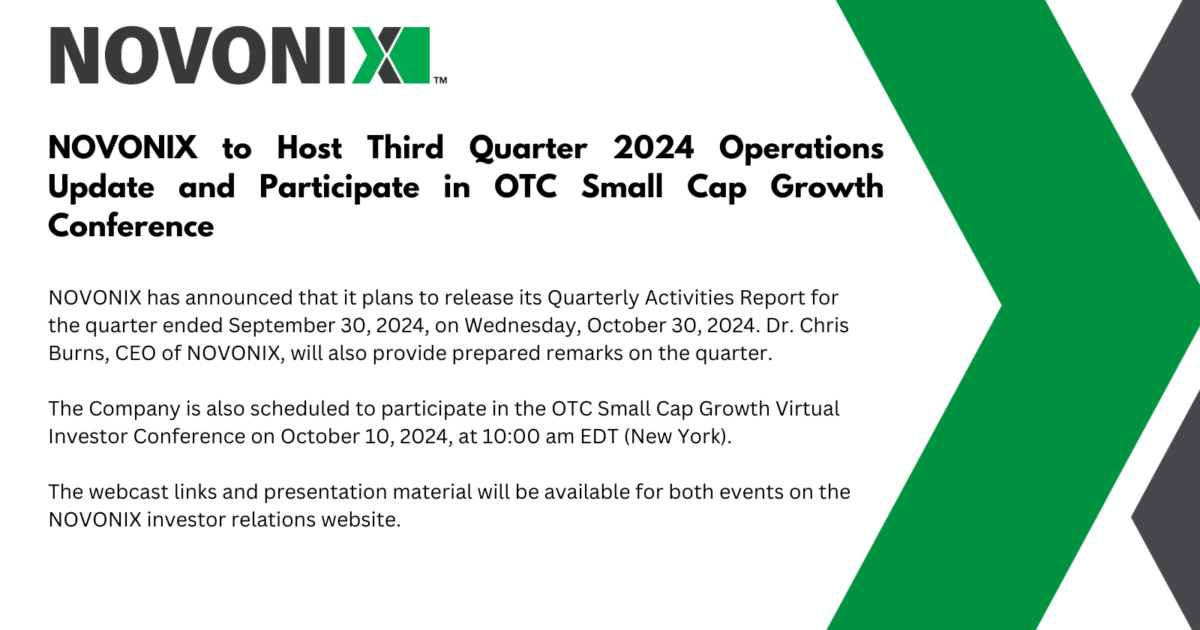 NOVONIX™

NOVONIX to Host Third Quarter 2024 Operations Update and Participate in OTC Small Cap Growth Conference

NOVONIX has announced that it plans to release its Quarterly Activities Report for the quarter ended September 30, 2024, on Wednesday, October 30, 2024. Dr. Chris Burns, CEO of NOVONIX, will also provide prepared remarks on the quarter.

The Company is also scheduled to participate in the OTC Small Cap Growth Virtual Investor Conference on October 10, 2024, at 10:00 am EDT (New York).

The webcast links and presentation material will be available for both events on the NOVONIX investor relations website.